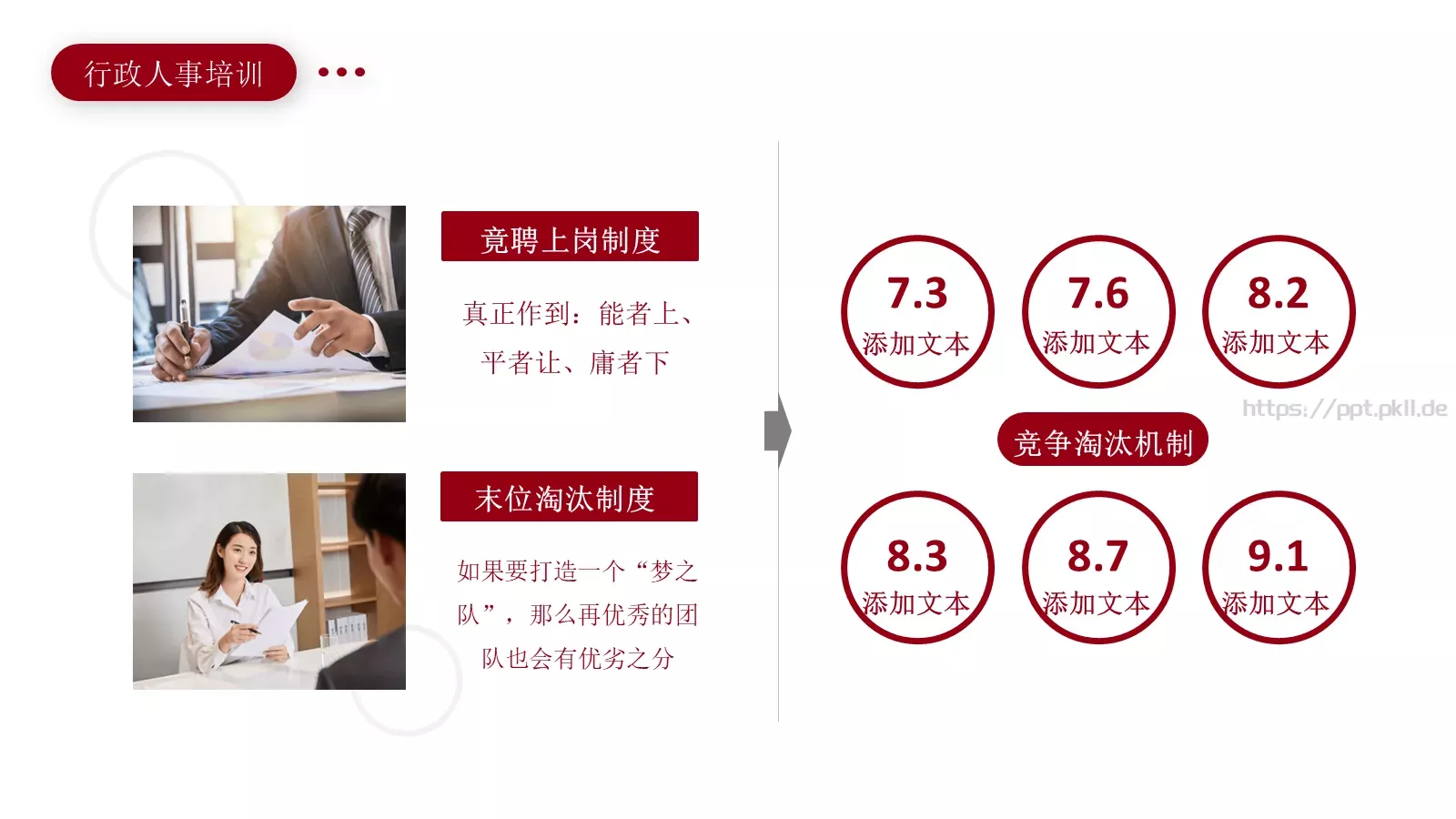 行政人事培训

竟聘上岗制度

真正作到：能者上、平者让、庸者下

末位淘汰制度

如果要打造一个“梦之队”，那么再优秀的团队也会有优劣之分

7.3
添加文本

7.6
添加文本

8.2
添加文本

https://ppt.pkll.de

竞争淘汰机制

8.3
添加文本

8.7
添加文本

9.1
添加文本